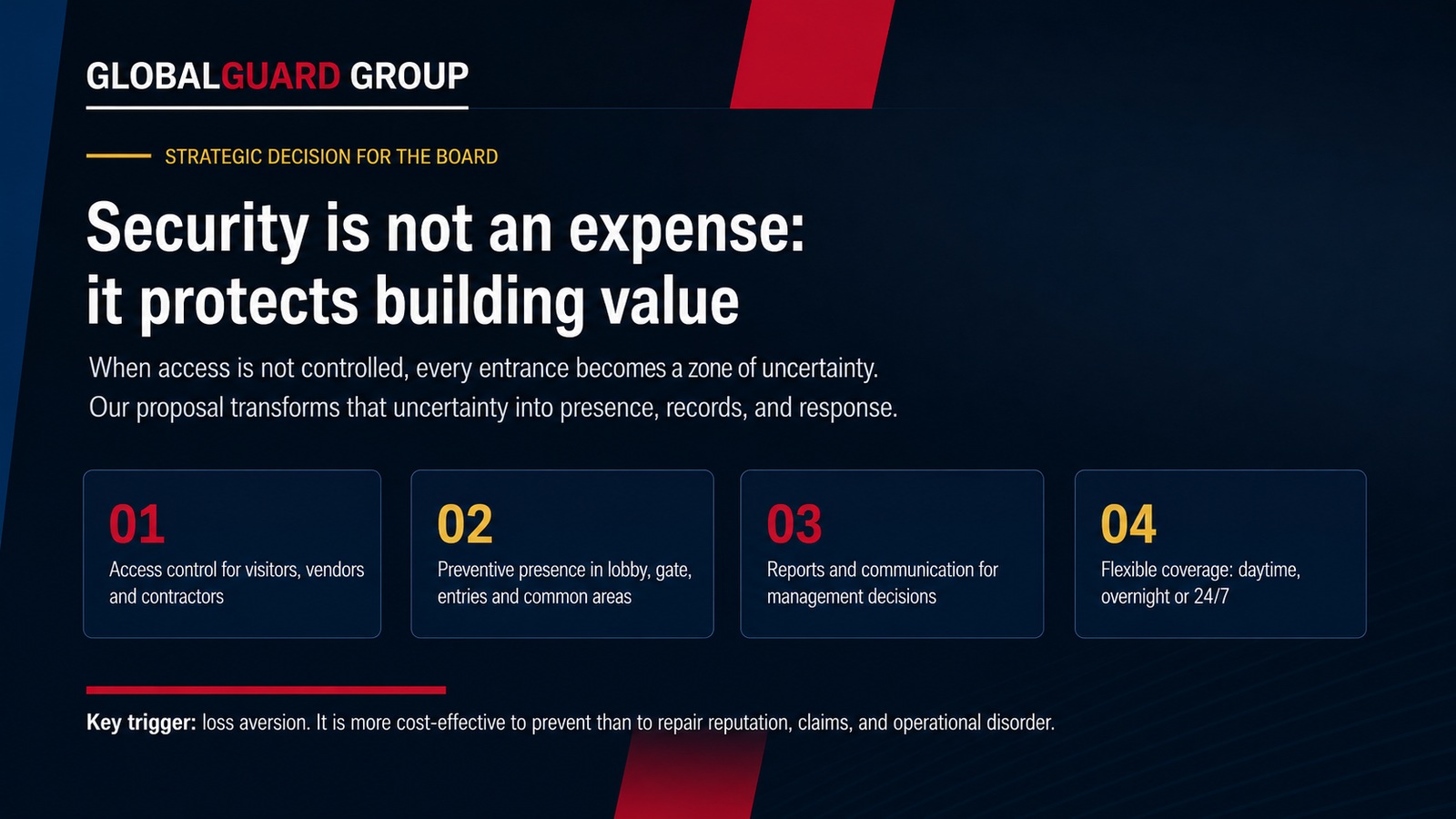 GLOBALGUARD GROUP

STRATEGIC DECISION FOR THE BOARD

Security is not an expense: it protects building value

When access is not controlled, every entrance becomes a zone of uncertainty. Our proposal transforms that uncertainty into presence, records, and response.

01
Access control for visitors, vendors and contractors

02
Preventive presence in lobby, gate, entries and common areas

03
Reports and communication for management decisions

04
Flexible coverage: daytime, overnight or 24/7

Key trigger: loss aversion. It is more cost-effective to prevent than to repair reputation, claims, and operational disorder.